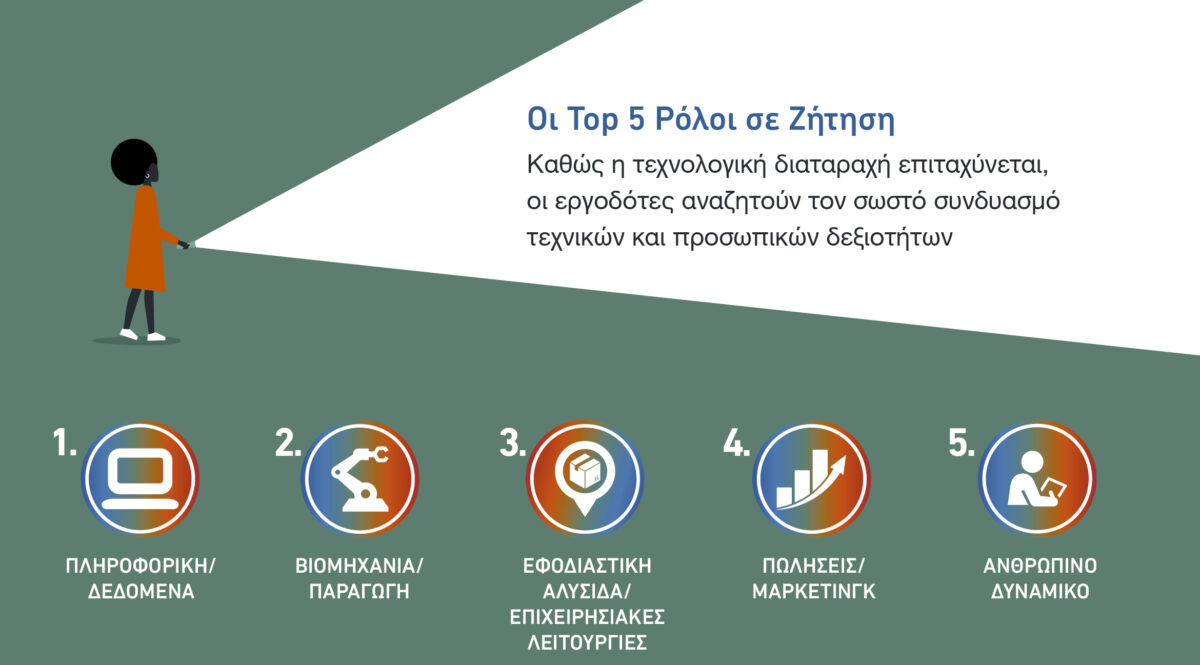 Οι Top 5 Ρόλοι σε Ζήτηση

Καθώς η τεχνολογική διαταραχή επιταχύνεται, οι εργοδότες αναζητούν τον σωστό συνδυασμό τεχνικών και προσωπικών δεξιοτήτων

1. ΠΛΗΡΟΦΟΡΙΚΗ/ ΔΕΔΟΜΕΝΑ

2. ΒΙΟΜΗΧΑΝΙΑ/ ΠΑΡΑΓΩΓΗ

3. ΕΦΟΔΙΑΣΤΙΚΗ ΑΛΥΣΙΔΑ/ ΕΠΙΧΕΙΡΗΣΙΑΚΕΣ ΛΕΙΤΟΥΡΓΙΕΣ

4. ΠΩΛΗΣΕΙΣ/ ΜΑΡΚΕΤΙΝΓΚ

5. ΑΝΘΡΩΠΙΝΟ ΔΥΝΑΜΙΚΟ